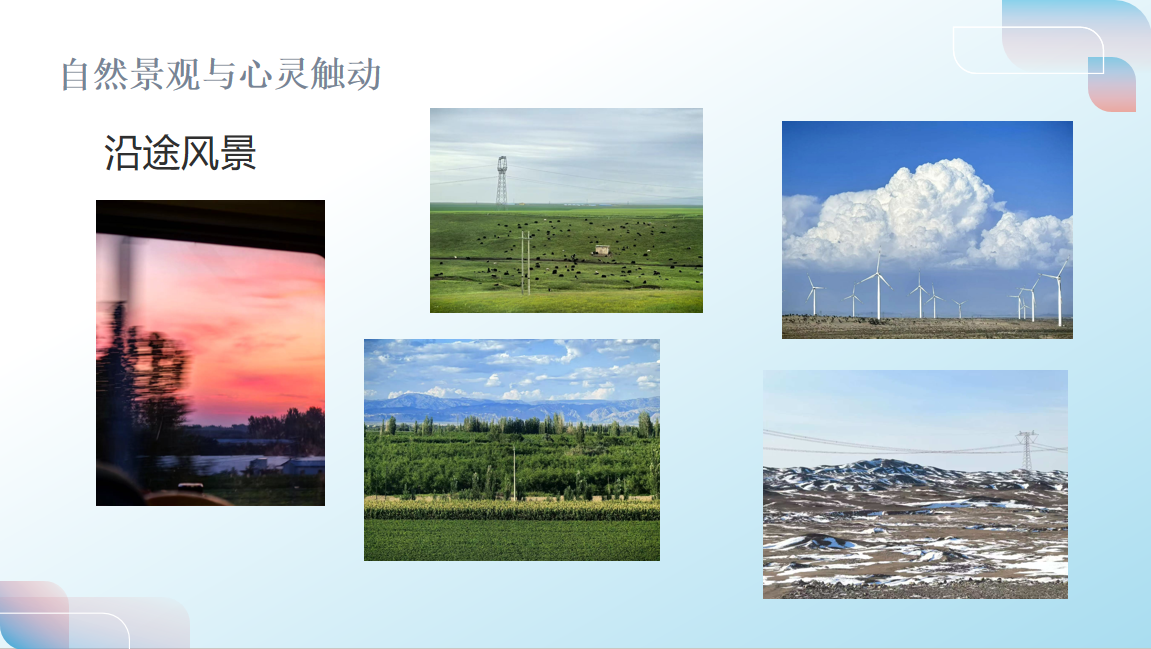 自然景观与心灵触动

沿途风景